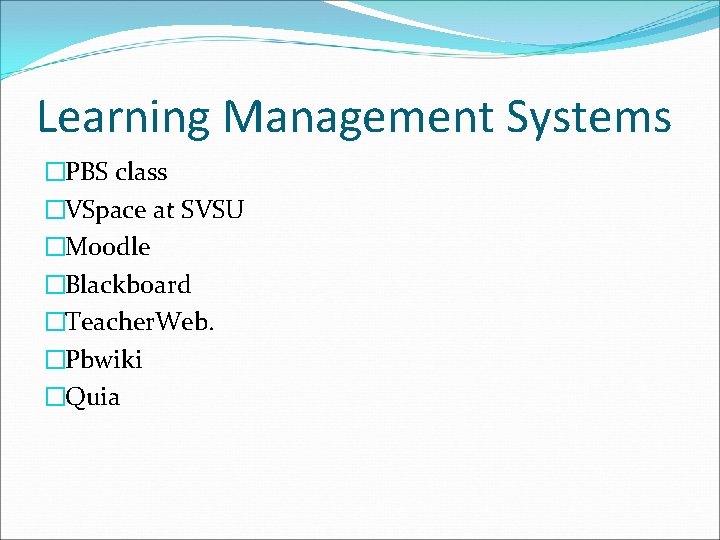 Learning Management Systems

□PBS class
□VSpace at SVSU
□Moodle
□Blackboard
□TeacherWeb.
□Pbwiki
□Quia